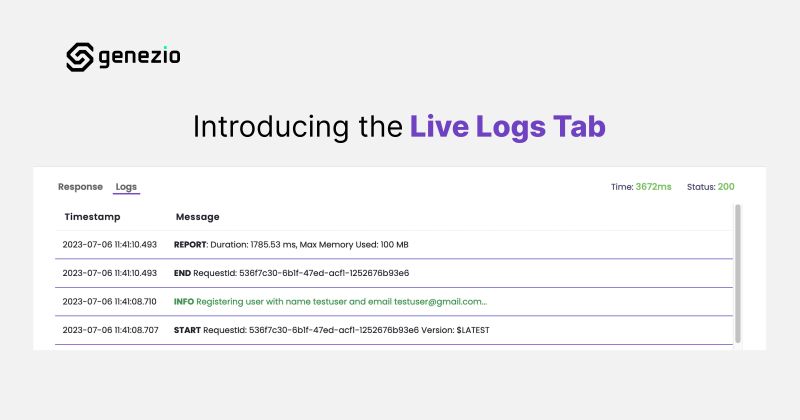 genezio

Introducing the Live Logs Tab

Response Logs

Time: 3672ms Status: 200

| Timestamp | Message |
|---|---|
| 2023-07-06 11:41:10.493 | REPORT: Duration: 1785.53 ms, Max Memory Used: 100 MB |
| 2023-07-06 11:41:10.493 | END RequestId: 536f7c30-6b1f-47ed-acf1-1252676b93e6 |
| 2023-07-06 11:41:08.710 | INFO Registering user with name testuser and email testuser@gmail.com... |
| 2023-07-06 11:41:08.707 | START RequestId: 536f7c30-6b1f-47ed-acf1-1252676b93e6 Version: $LATEST |